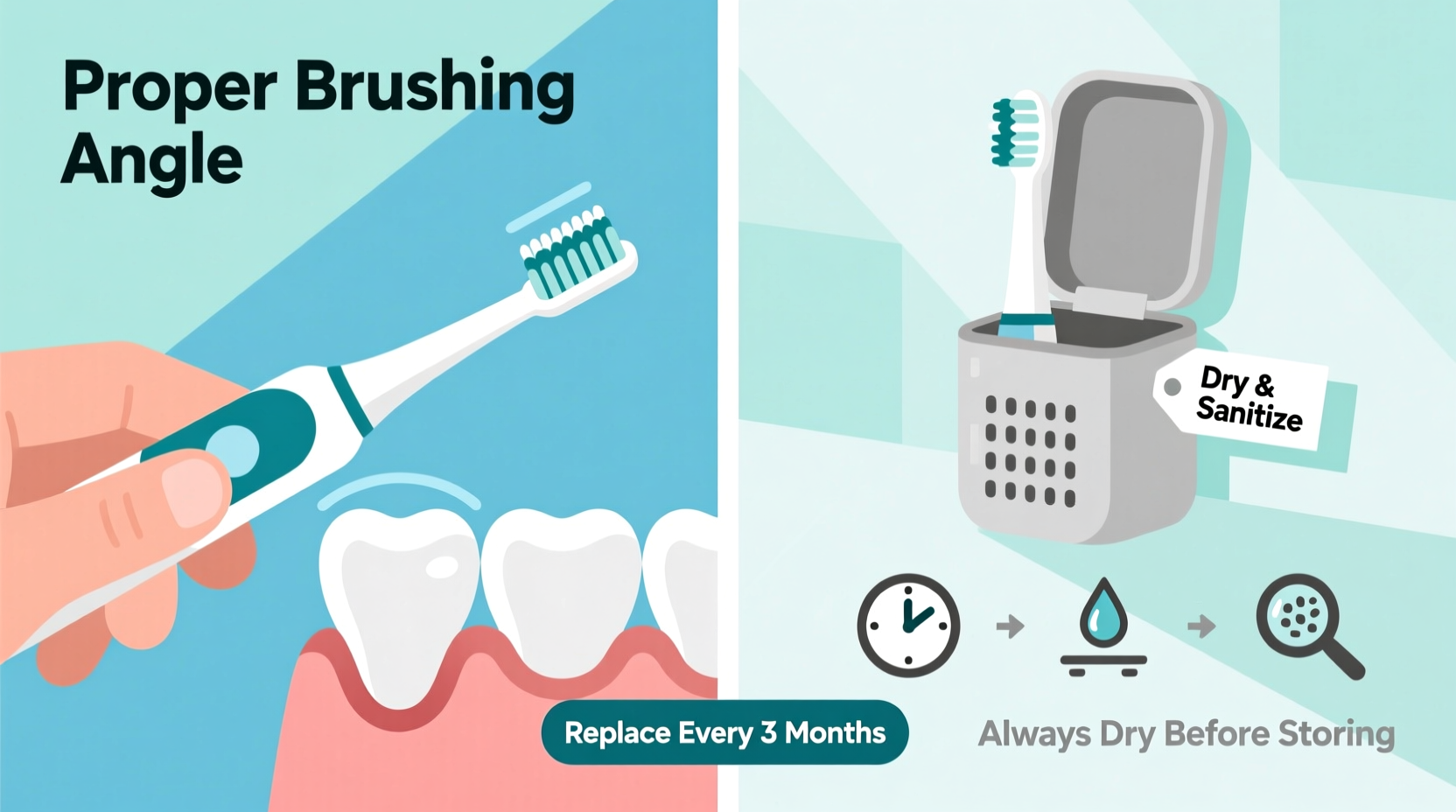 Proper Brushing Angle

Dry & Sanitize

Replace Every 3 Months

Always Dry Before Storing